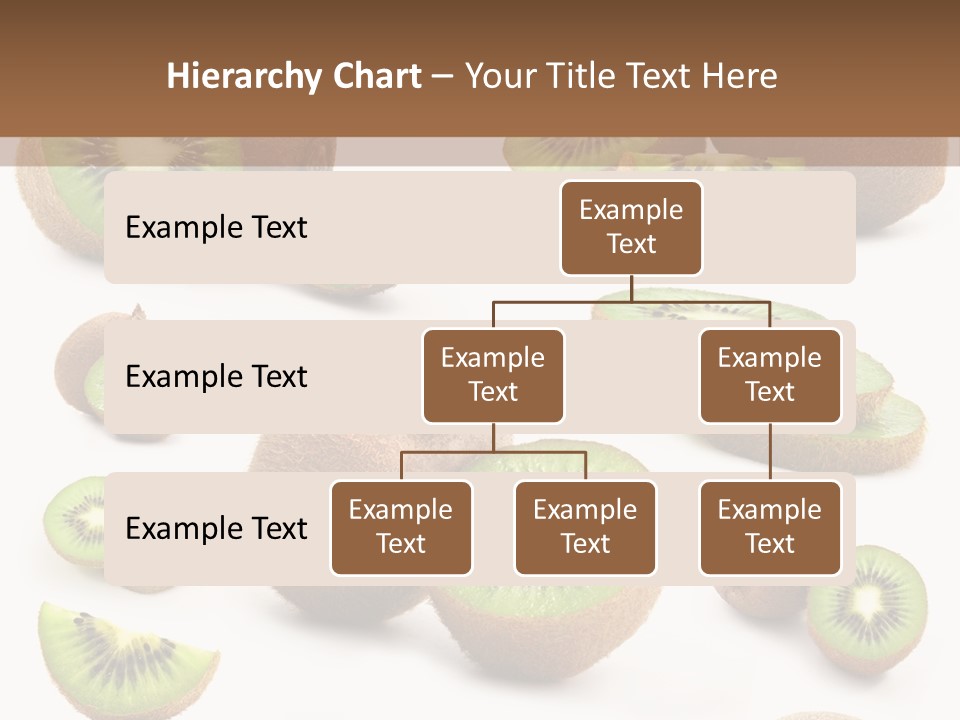 Hierarchy Chart – Your Title Text Here

Example Text

Example Text

Example Text

Example Text

Example Text

Example Text

Example Text

Example Text

Example Text